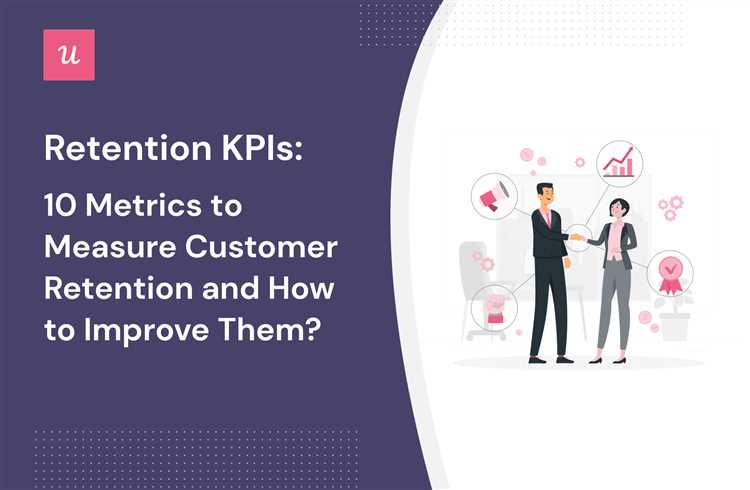 u

Retention KPIs:

10 Metrics to Measure Customer Retention and How to Improve Them?